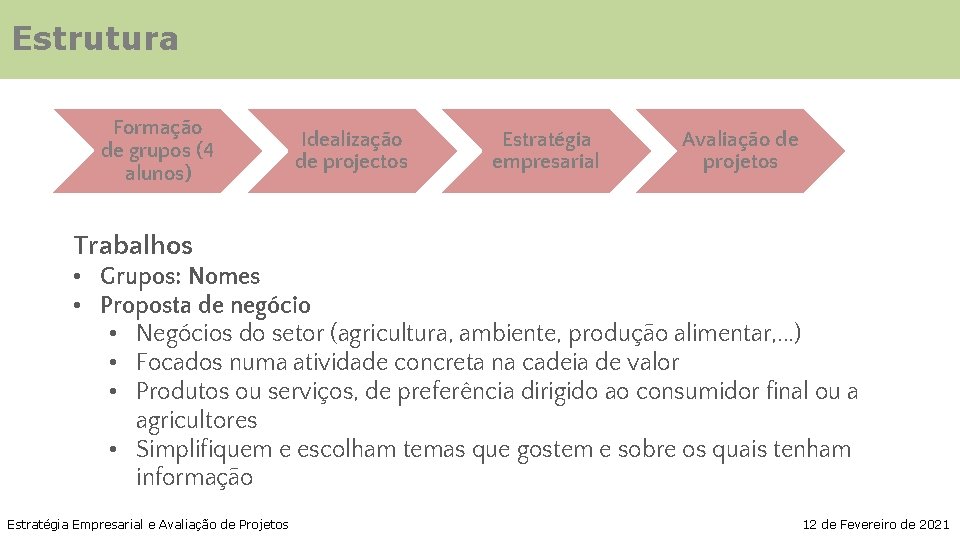 Estrutura

Formação de grupos (4 alunos)

Idealização de projectos

Estratégia empresarial

Avaliação de projetos

Trabalhos

• Grupos: Nomes
• Proposta de negócio
  • Negócios do setor (agricultura, ambiente, produção alimentar,...)
  • Focados numa atividade concreta na cadeia de valor
  • Produtos ou serviços, de preferência dirigido ao consumidor final ou a agricultores
  • Simplifiquem e escolham temas que gostem e sobre os quais tenham informação

Estratégia Empresarial e Avaliação de Projetos

12 de Fevereiro de 2021